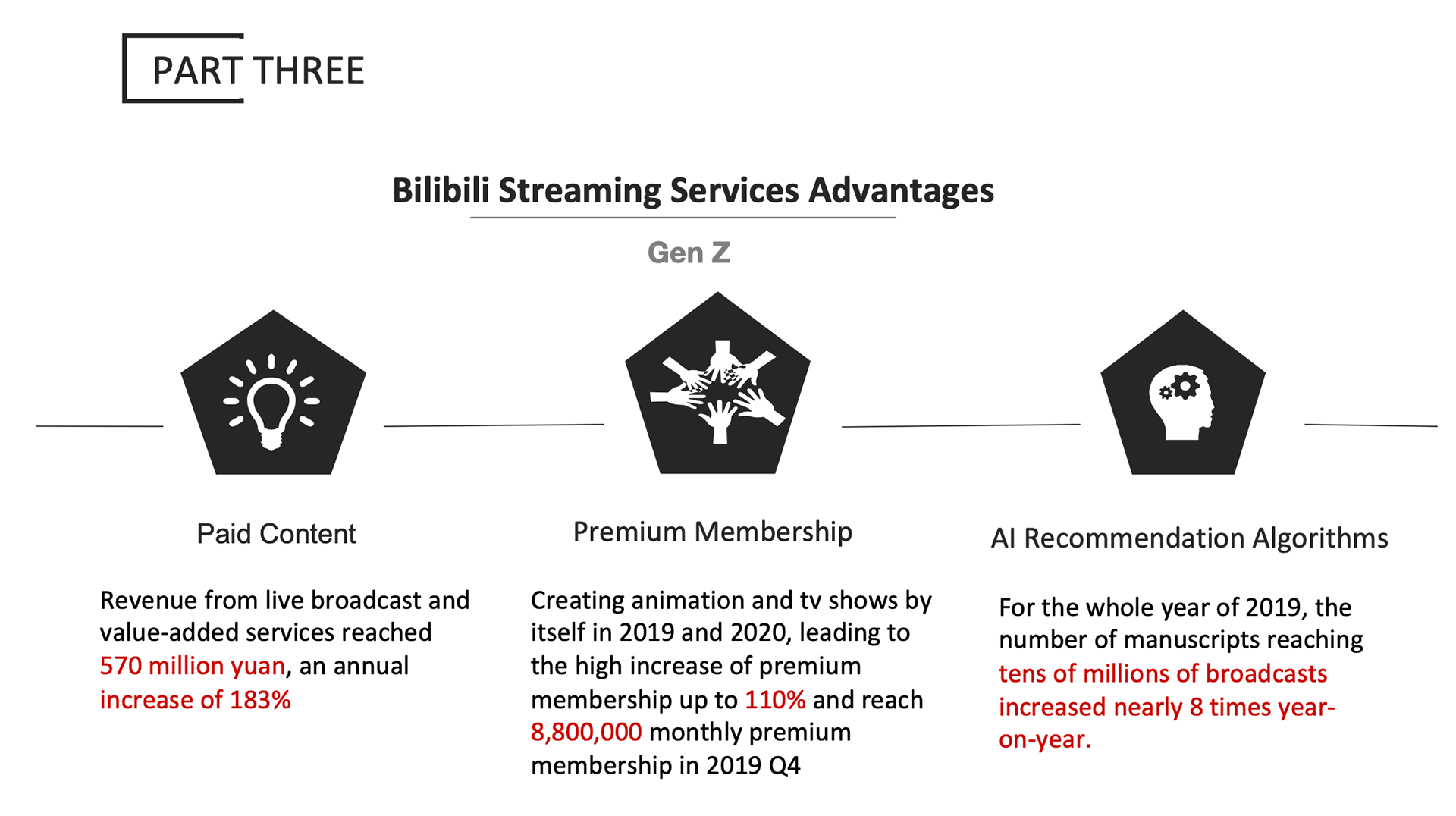 PART THREE

Bilibili Streaming Services Advantages

Gen Z

Paid Content

Revenue from live broadcast and value-added services reached 570 million yuan, an annual increase of 183%

Premium Membership

Creating animation and tv shows by itself in 2019 and 2020, leading to the high increase of premium membership up to 110% and reach 8,800,000 monthly premium membership in 2019 Q4

AI Recommendation Algorithms

For the whole year of 2019, the number of manuscripts reaching tens of millions of broadcasts increased nearly 8 times year-on-year.